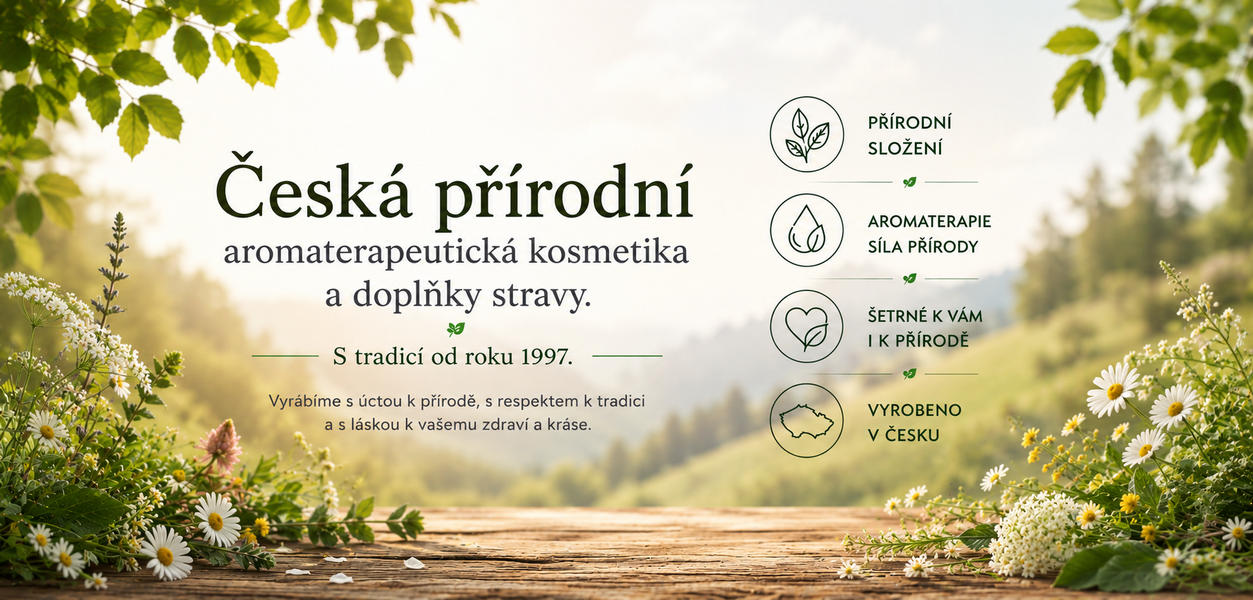 Česká přírodní
aromaterapeutická kosmetika a doplňky stravy.

S tradicí od roku 1997.

Vyrábíme s úctou k přírodě, s respektem k tradici a s láskou k vašemu zdraví a kráse.

PŘÍRODNÍ SLOŽENÍ

AROMATERAPIE SÍLA PŘÍRODY

ŠETRNÉ K VÁM I K PŘÍRODĚ

VYROBENO V ČESKU